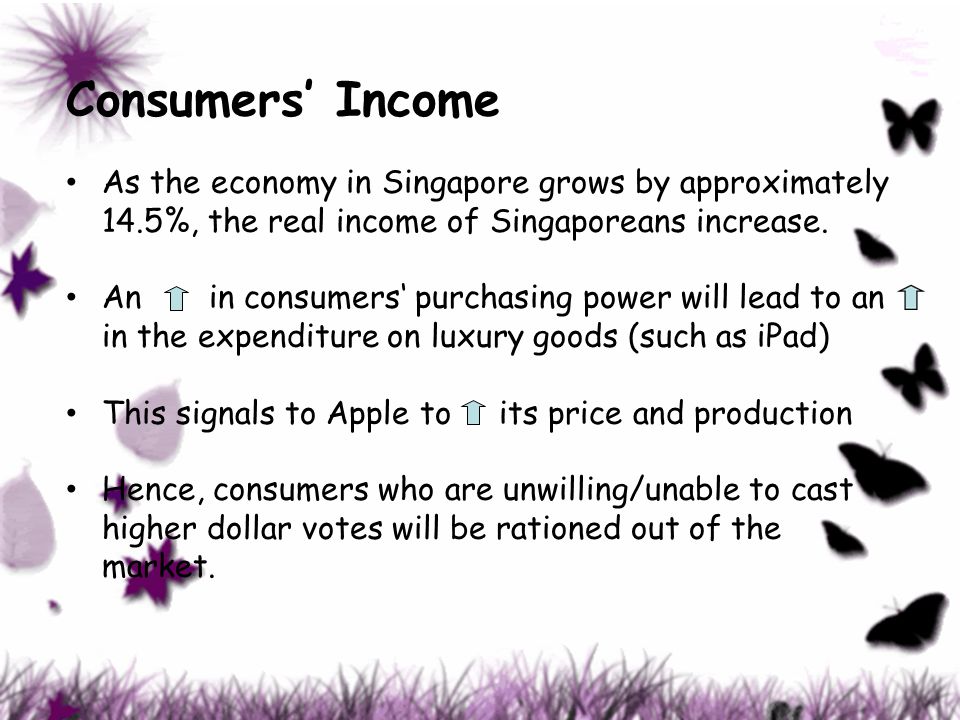 Consumers' Income

• As the economy in Singapore grows by approximately 14.5%, the real income of Singaporeans increase.

• An ⇧ in consumers' purchasing power will lead to an ⇧ in the expenditure on luxury goods (such as iPad)

• This signals to Apple to ⇧ its price and production

• Hence, consumers who are unwilling/unable to cast higher dollar votes will be rationed out of the market.